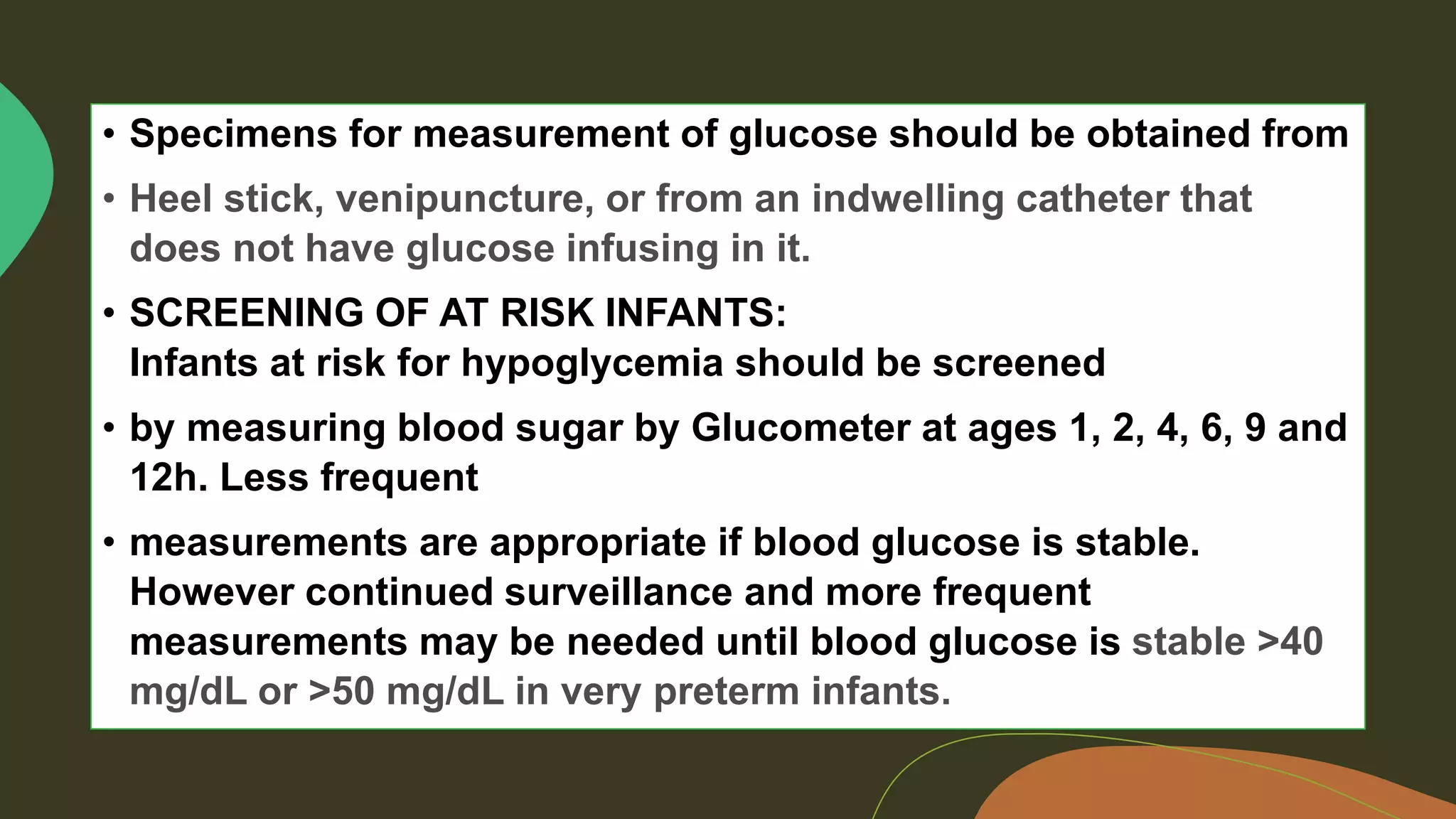 • Specimens for measurement of glucose should be obtained from

• Heel stick, venipuncture, or from an indwelling catheter that does not have glucose infusing in it.

• SCREENING OF AT RISK INFANTS:
Infants at risk for hypoglycemia should be screened

• by measuring blood sugar by Glucometer at ages 1, 2, 4, 6, 9 and 12h. Less frequent

• measurements are appropriate if blood glucose is stable. However continued surveillance and more frequent measurements may be needed until blood glucose is stable >40 mg/dL or >50 mg/dL in very preterm infants.